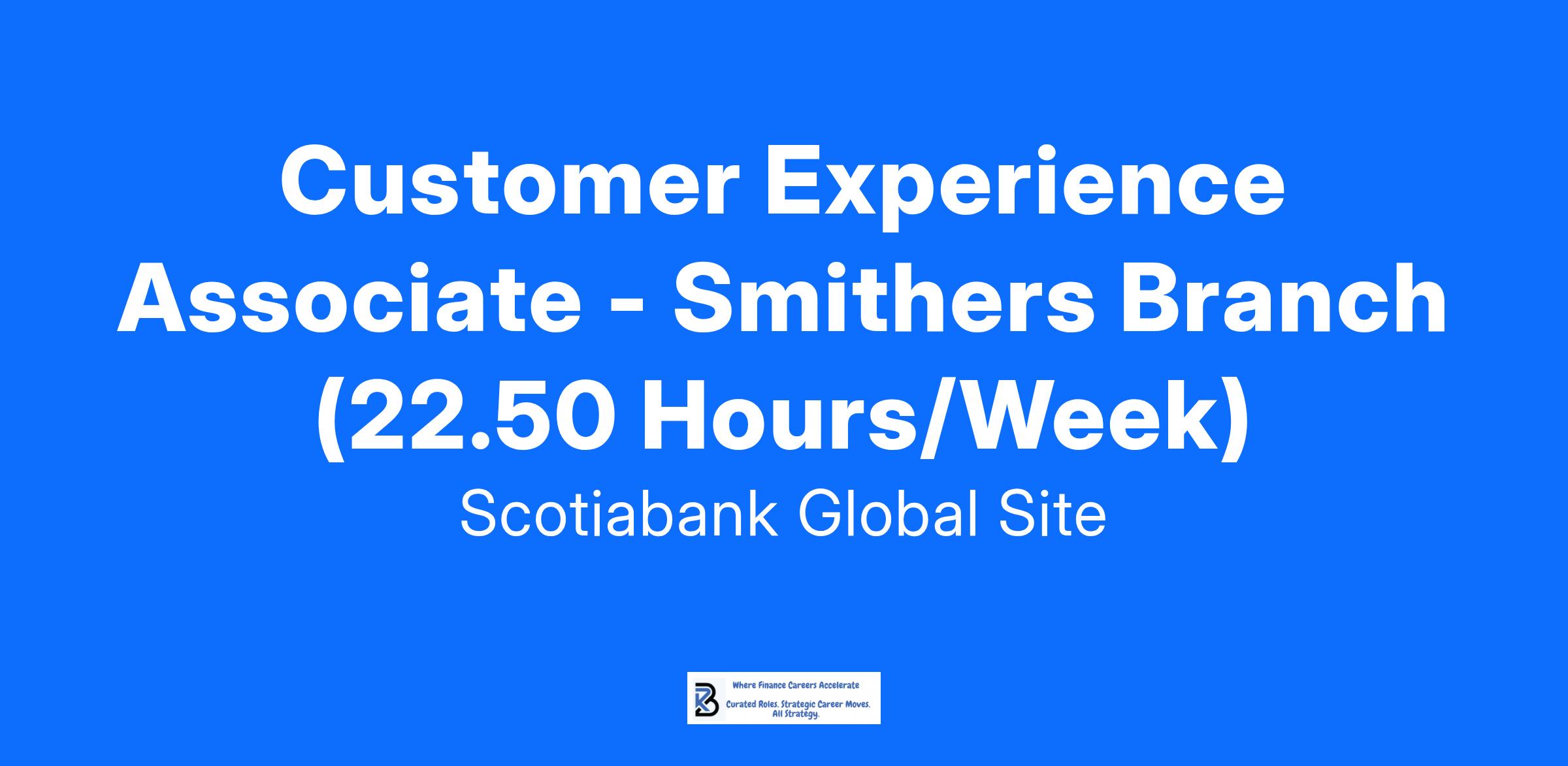 Customer Experience Associate - Smithers Branch (22.50 Hours/Week)

Scotiabank Global Site

Where Finance Careers Accelerate

Curated Roles. Strategic Career Moves. All Strategy.